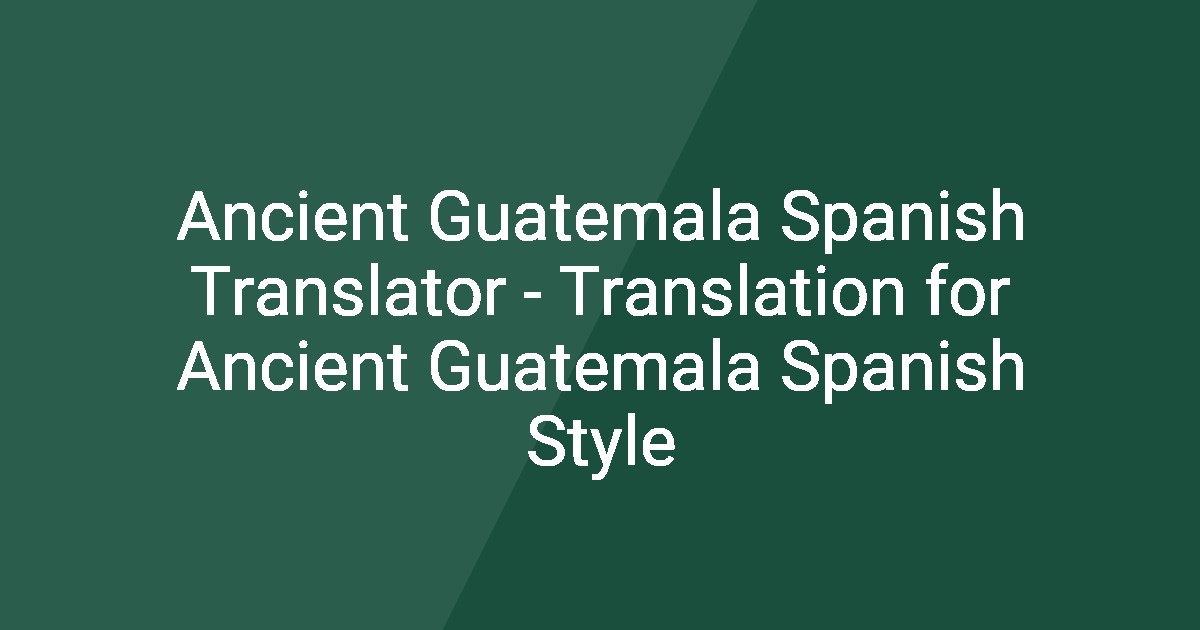 Ancient Guatemala Spanish Translator - Translation for Ancient Guatemala Spanish Style